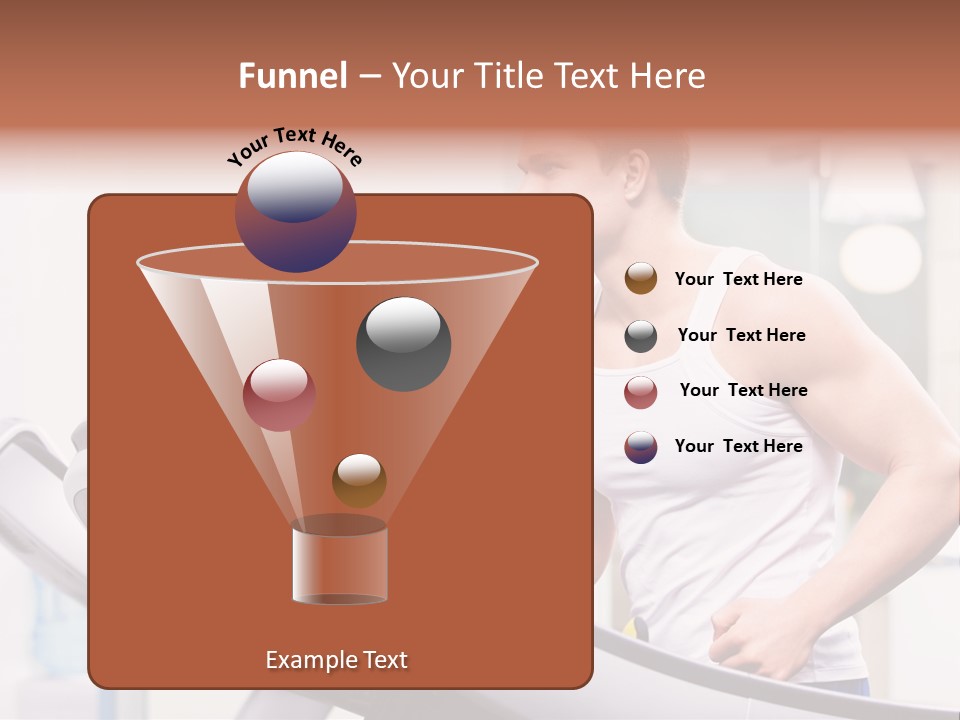 Funnel – Your Title Text Here

Your Text Here

Your Text Here

Your Text Here

Your Text Here

Your Text Here

Example Text